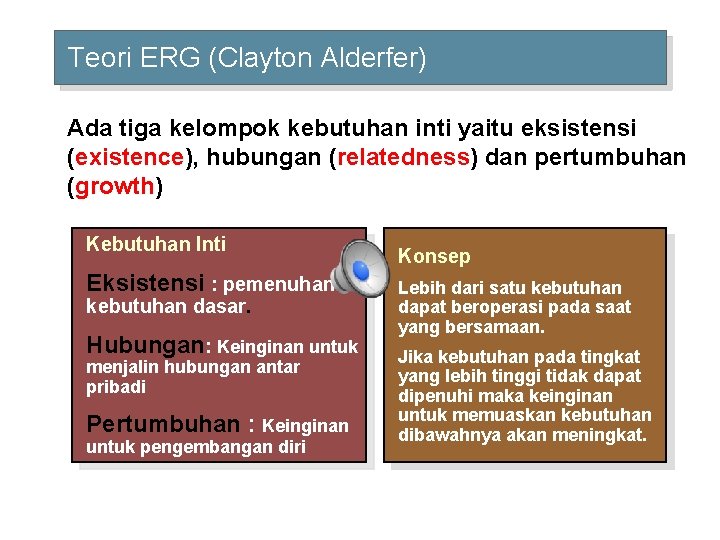 Teori ERG (Clayton Alderfer)

Ada tiga kelompok kebutuhan inti yaitu eksistensi (existence), hubungan (relatedness) dan pertumbuhan (growth)

Kebutuhan Inti

Eksistensi : pemenuhan kebutuhan dasar.

Hubungan: Keinginan untuk menjalin hubungan antar pribadi

Pertumbuhan : Keinginan untuk pengembangan diri

Konsep

Lebih dari satu kebutuhan dapat beroperasi pada saat yang bersamaan.

Jika kebutuhan pada tingkat yang lebih tinggi tidak dapat dipenuhi maka keinginan untuk memuaskan kebutuhan dibawahnya akan meningkat.